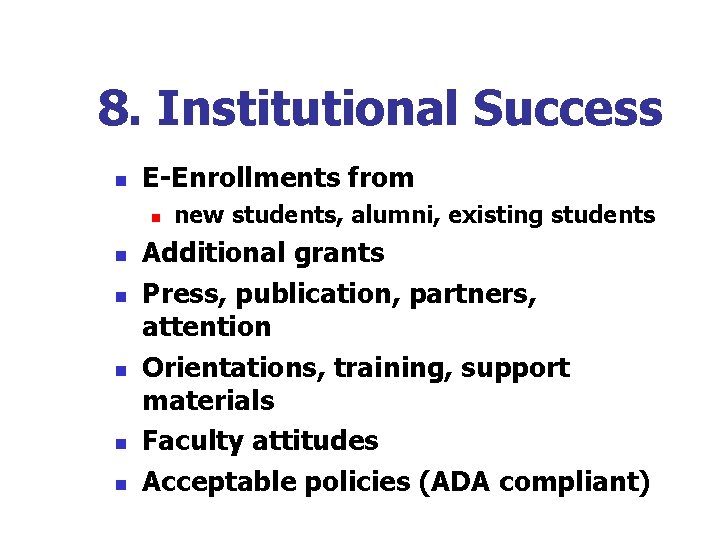 8. Institutional Success

- E-Enrollments from
  - new students, alumni, existing students
- Additional grants
- Press, publication, partners, attention
- Orientations, training, support materials
- Faculty attitudes
- Acceptable policies (ADA compliant)